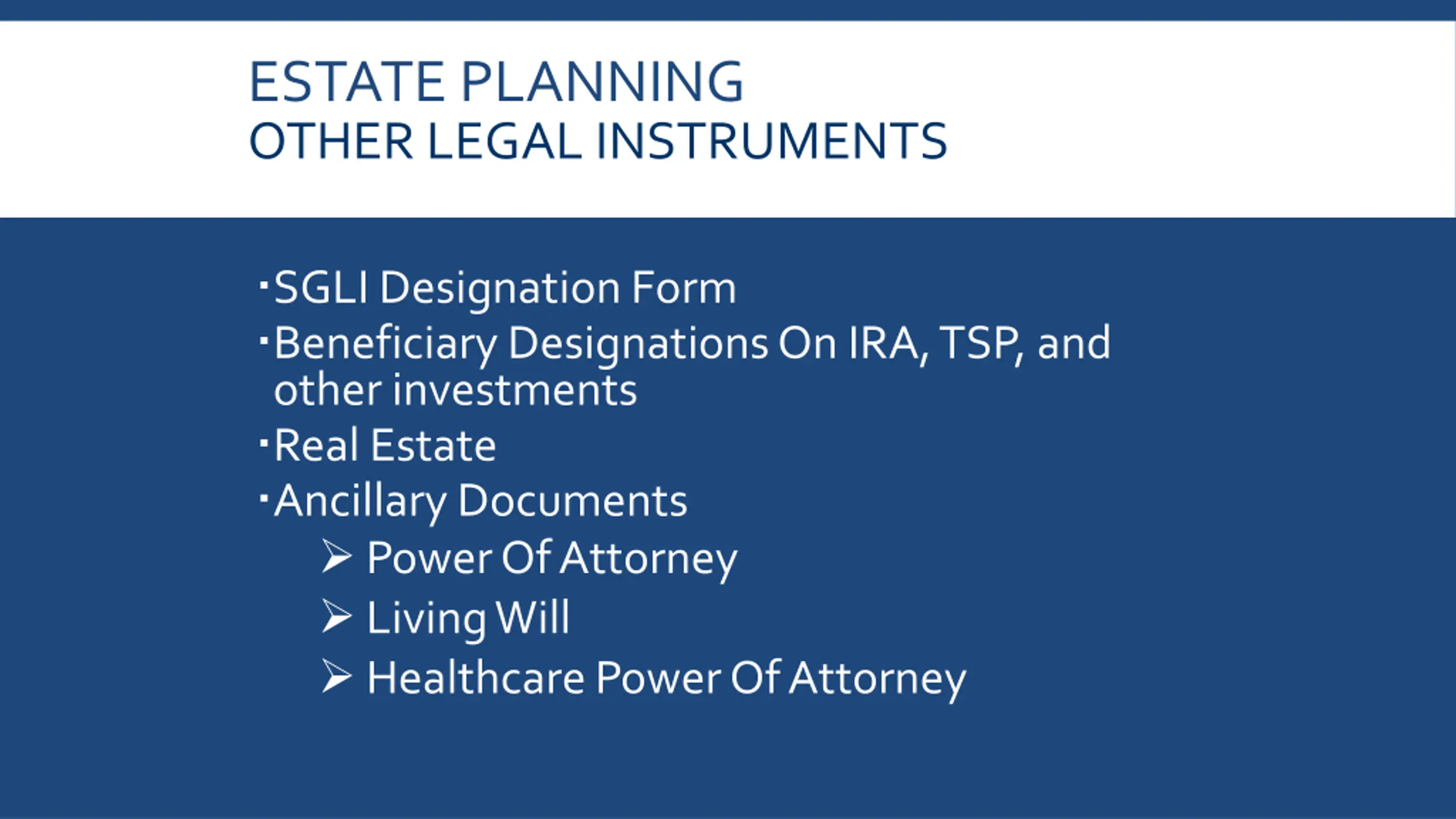 ESTATE PLANNING
OTHER LEGAL INSTRUMENTS

▪SGLI Designation Form
▪Beneficiary Designations On IRA, TSP, and other investments
▪Real Estate
▪Ancillary Documents
➢ Power Of Attorney
➢ Living Will
➢ Healthcare Power Of Attorney